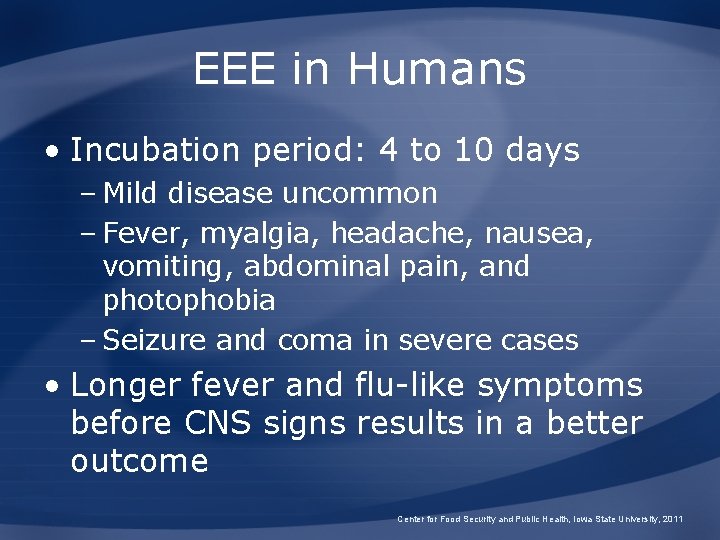 EEE in Humans

• Incubation period: 4 to 10 days
– Mild disease uncommon
– Fever, myalgia, headache, nausea, vomiting, abdominal pain, and photophobia
– Seizure and coma in severe cases

• Longer fever and flu-like symptoms before CNS signs results in a better outcome

Center for Food Security and Public Health, Iowa State University, 2011